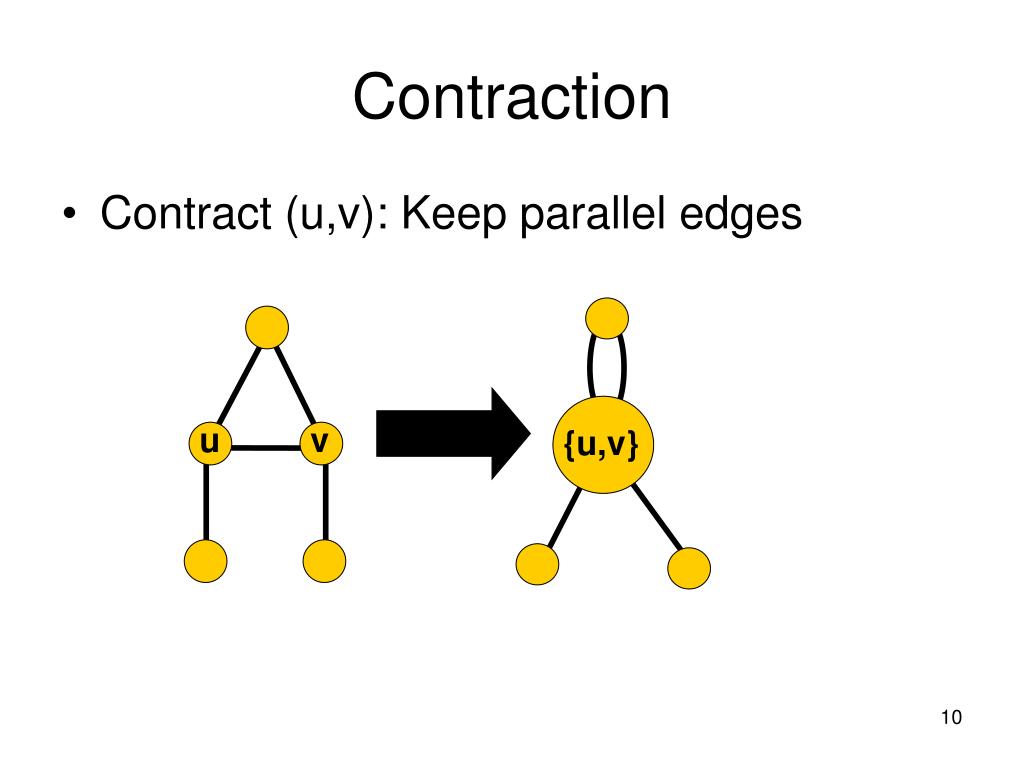 Contraction

• Contract (u,v): Keep parallel edges

u v

{u,v}

10